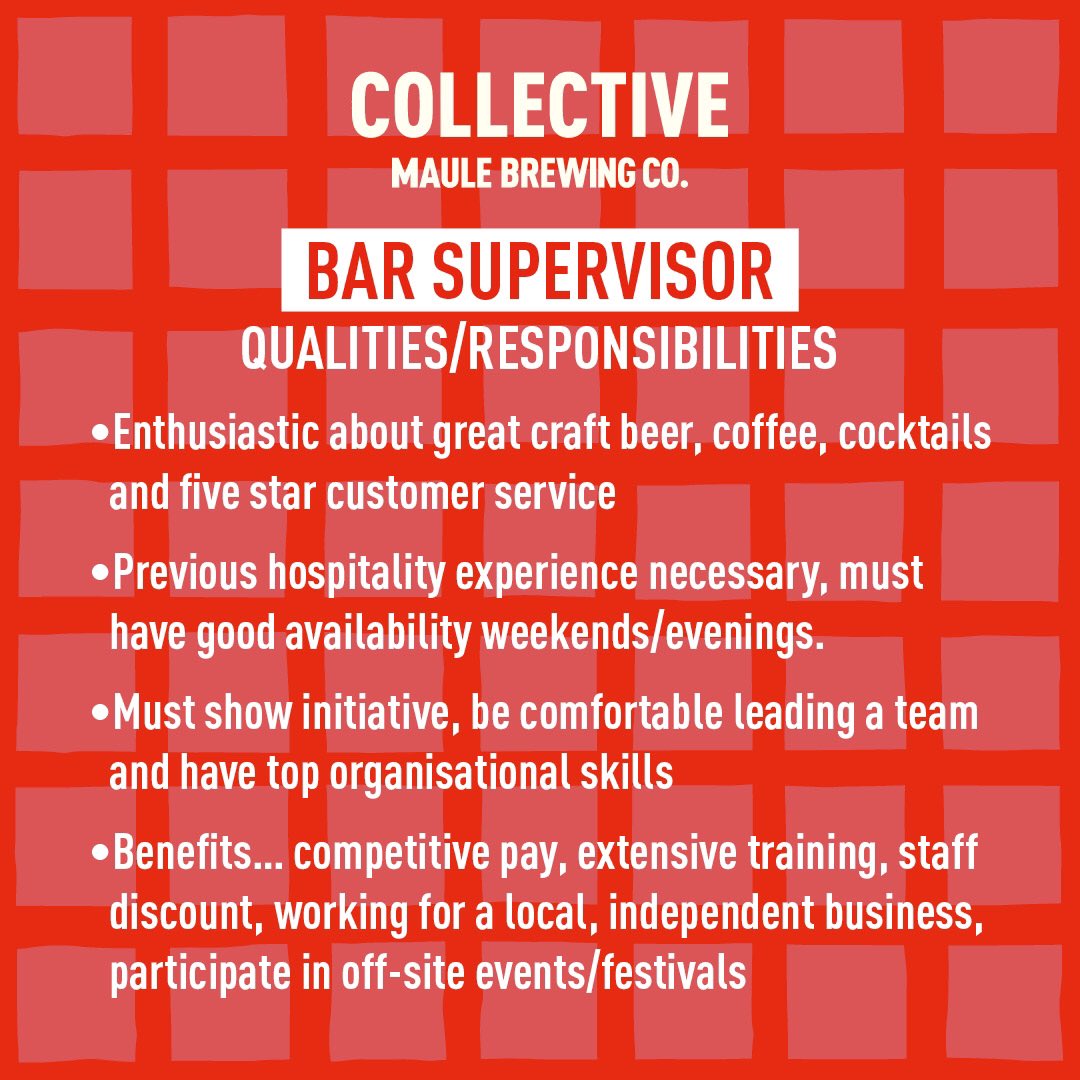 COLLECTIVE
MAULE BREWING CO.

BAR SUPERVISOR
QUALITIES/RESPONSIBILITIES

•Enthusiastic about great craft beer, coffee, cocktails and five star customer service

•Previous hospitality experience necessary, must have good availability weekends/evenings.

•Must show initiative, be comfortable leading a team and have top organisational skills

•Benefits... competitive pay, extensive training, staff discount, working for a local, independent business, participate in off-site events/festivals